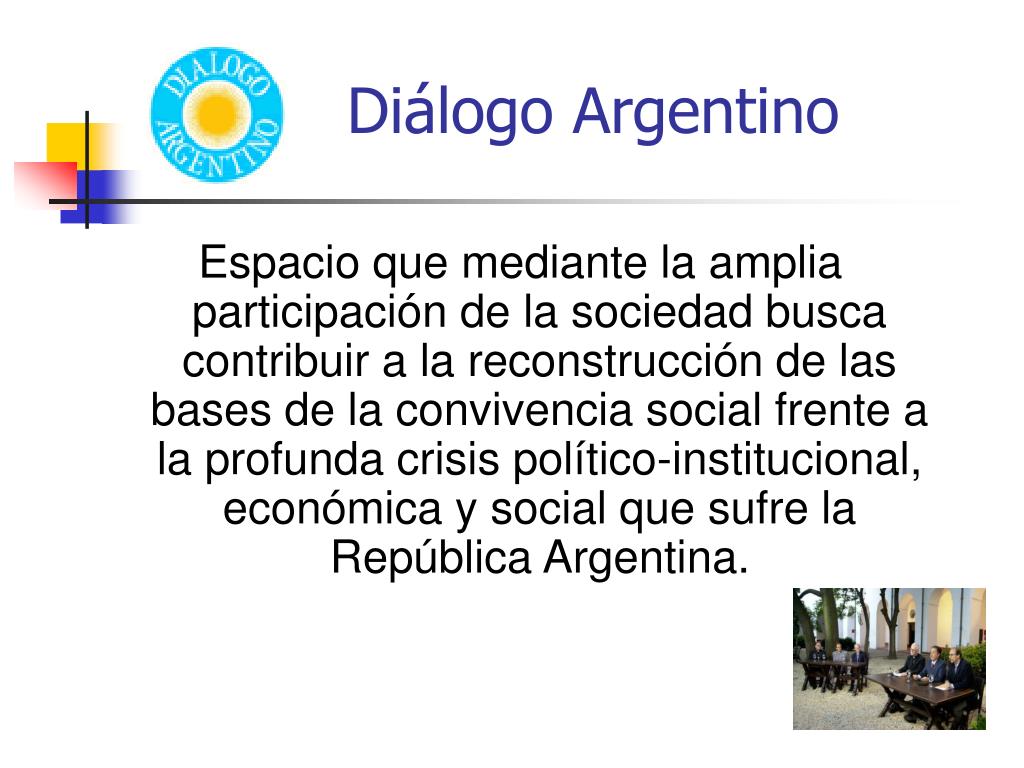 DIALOGO ARGENTINO

Diálogo Argentino

Espacio que mediante la amplia participación de la sociedad busca contribuir a la reconstrucción de las bases de la convivencia social frente a la profunda crisis político-institucional, económica y social que sufre la República Argentina.